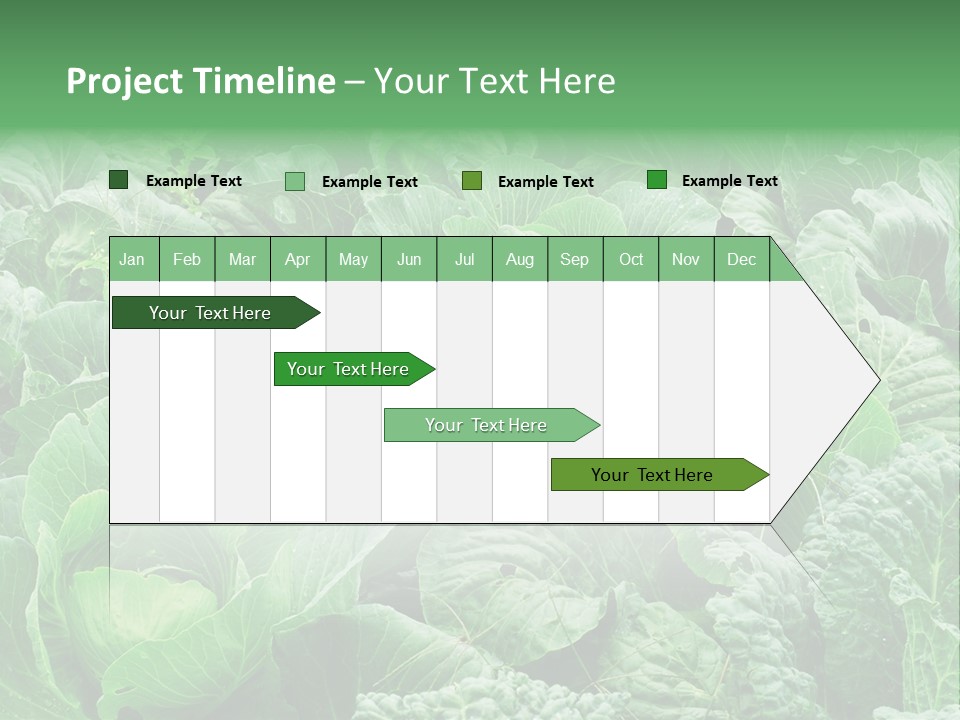 Project Timeline – Your Text Here

Example Text
Example Text
Example Text
Example Text

| Jan | Feb | Mar | Apr | May | Jun | Jul | Aug | Sep | Oct | Nov | Dec |
|---|---|---|---|---|---|---|---|---|---|---|---|

Your Text Here
Your Text Here
Your Text Here
Your Text Here